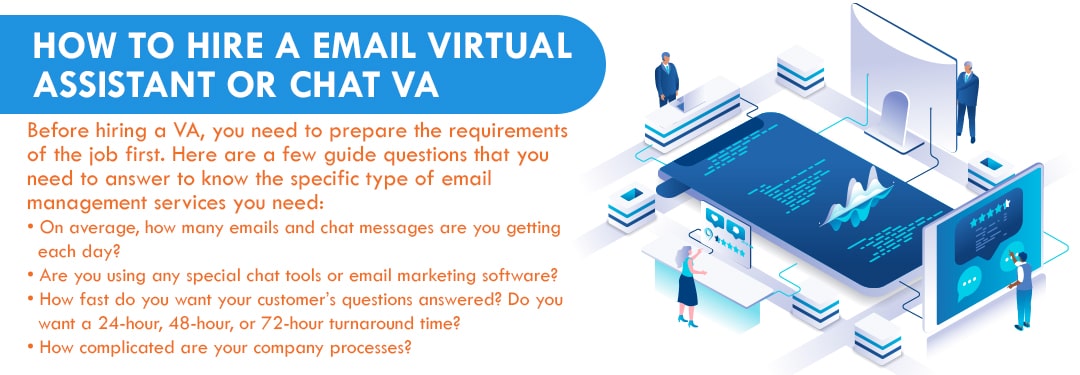 HOW TO HIRE A EMAIL VIRTUAL ASSISTANT OR CHAT VA

Before hiring a VA, you need to prepare the requirements of the job first. Here are a few guide questions that you need to answer to know the specific type of email management services you need:

• On average, how many emails and chat messages are you getting each day?
• Are you using any special chat tools or email marketing software?
• How fast do you want your customer's questions answered? Do you want a 24-hour, 48-hour, or 72-hour turnaround time?
• How complicated are your company processes?